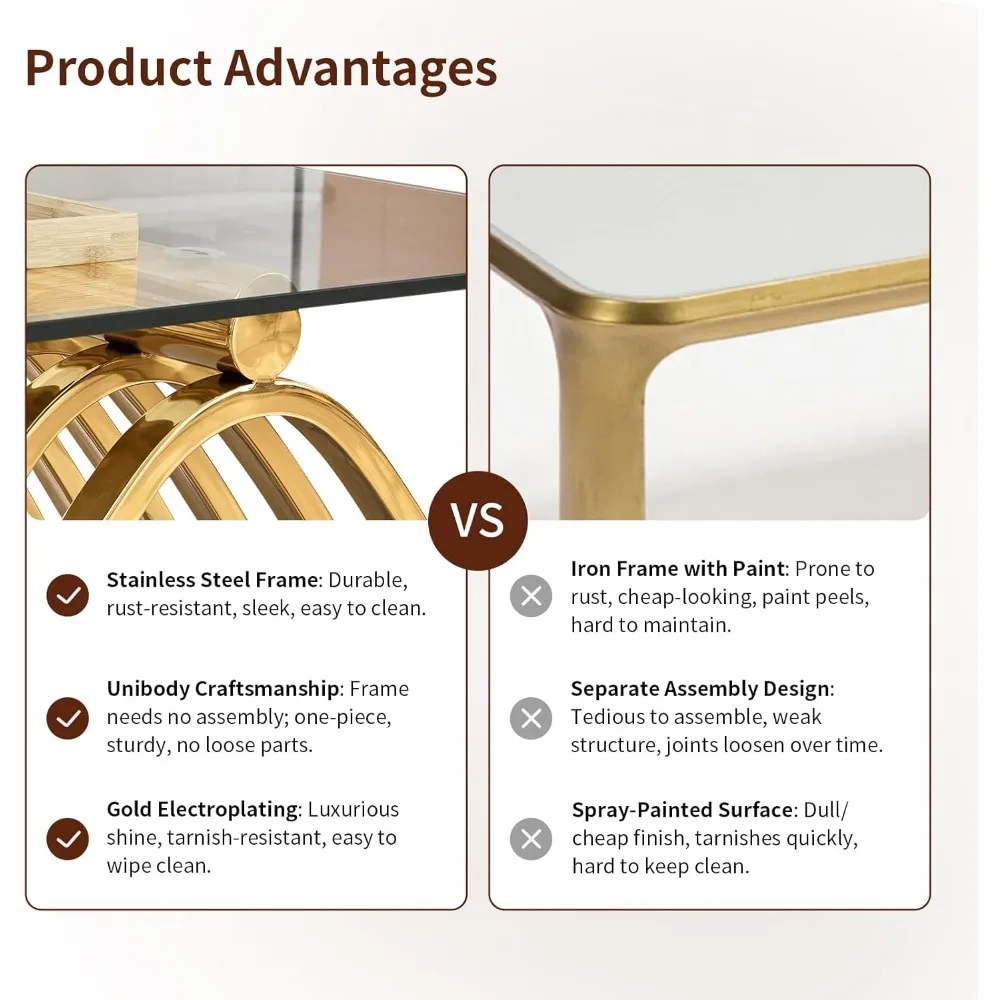 Product Advantages

VS

Stainless Steel Frame: Durable, rust-resistant, sleek, easy to clean.

Unibody Craftsmanship: Frame needs no assembly; one-piece, sturdy, no loose parts.

Gold Electroplating: Luxurious shine, tarnish-resistant, easy to wipe clean.

Iron Frame with Paint: Prone to rust, cheap-looking, paint peels, hard to maintain.

Separate Assembly Design: Tedious to assemble, weak structure, joints loosen over time.

Spray-Painted Surface: Dull/ cheap finish, tarnishes quickly, hard to keep clean.